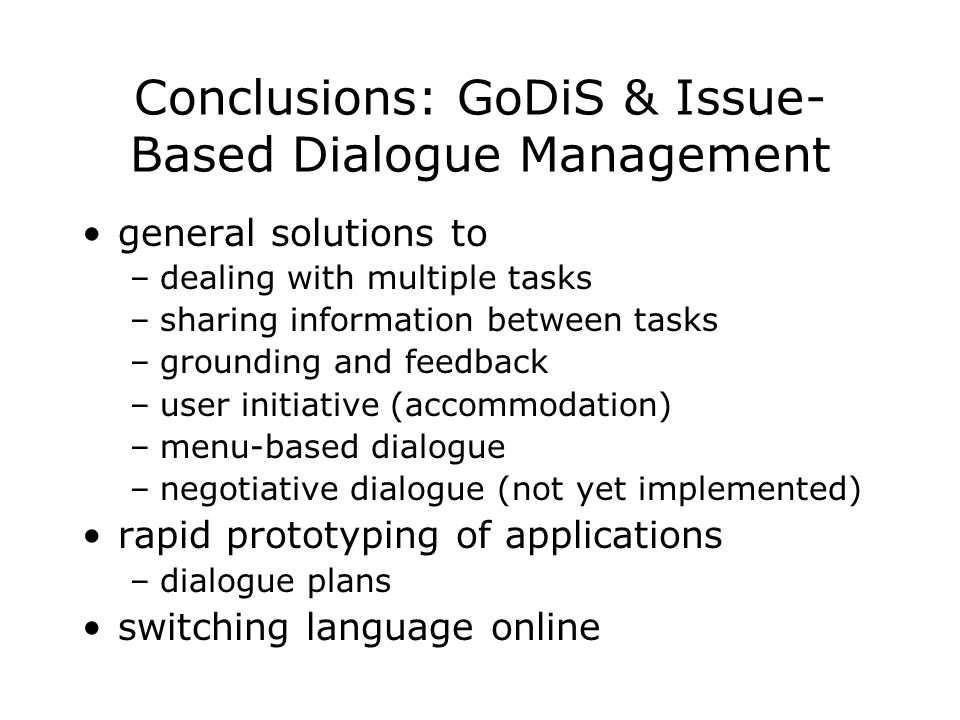 Conclusions: GoDiS & Issue-Based Dialogue Management

• general solutions to
  – dealing with multiple tasks
  – sharing information between tasks
  – grounding and feedback
  – user initiative (accommodation)
  – menu-based dialogue
  – negotiative dialogue (not yet implemented)
• rapid prototyping of applications
  – dialogue plans
• switching language online